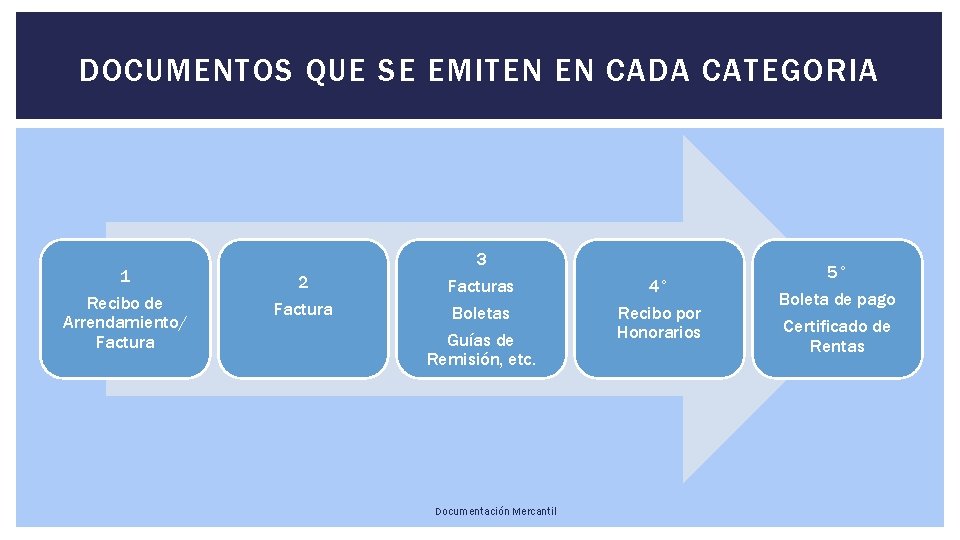 DOCUMENTOS QUE SE EMITEN EN CADA CATEGORIA

1
Recibo de Arrendamiento/ Factura

2
Factura

3
Facturas
Boletas
Guías de Remisión, etc.

4°
Recibo por Honorarios

5°
Boleta de pago
Certificado de Rentas

Documentación Mercantil